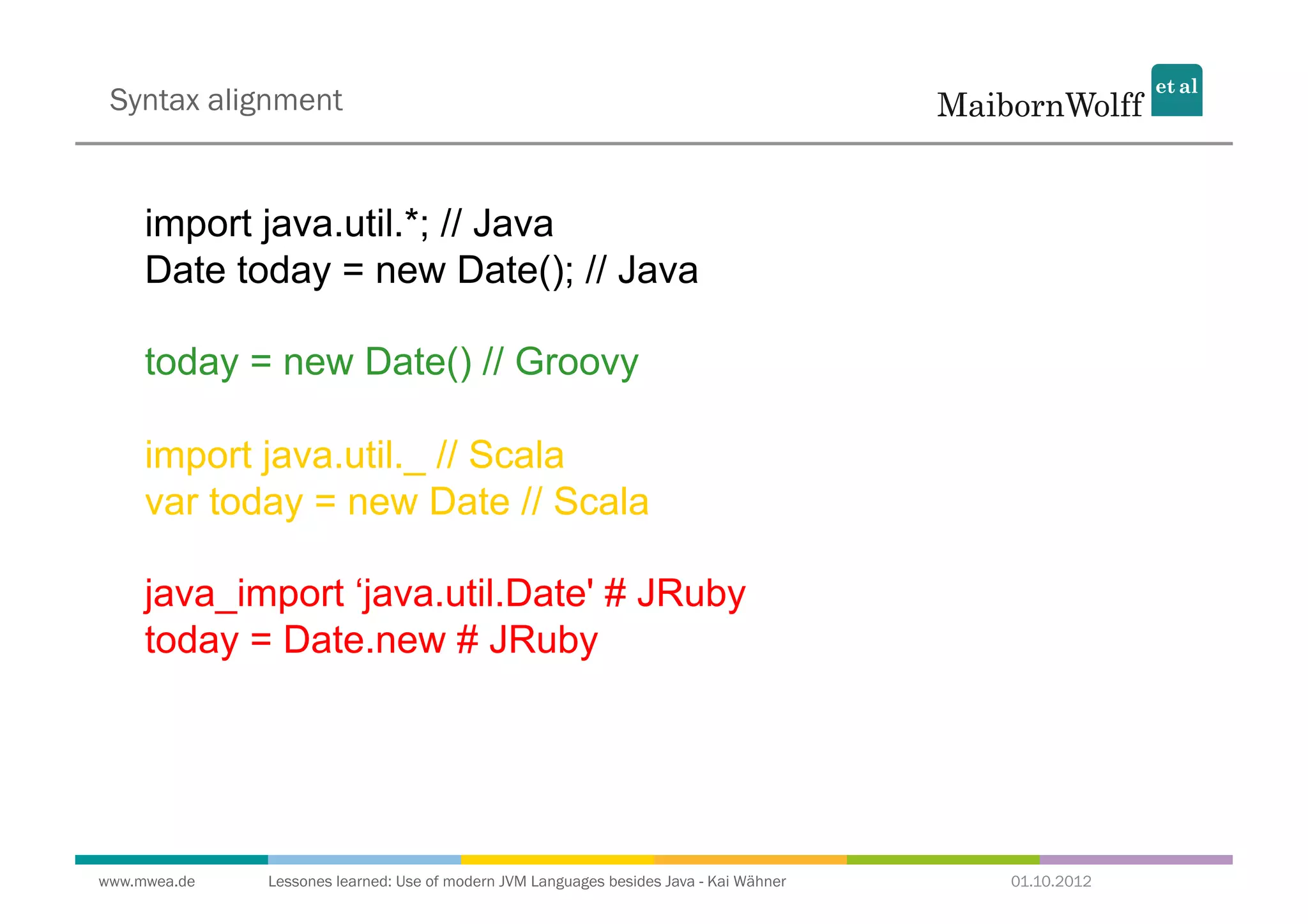 Syntax alignment

MaibornWolff et al

import java.util.*; // Java
Date today = new Date(); // Java

today = new Date() // Groovy

import java.util._ // Scala
var today = new Date // Scala

java_import ‘java.util.Date' # JRuby
today = Date.new # JRuby

www.mwea.de Lessones learned: Use of modern JVM Languages besides Java - Kai Wähner 01.10.2012